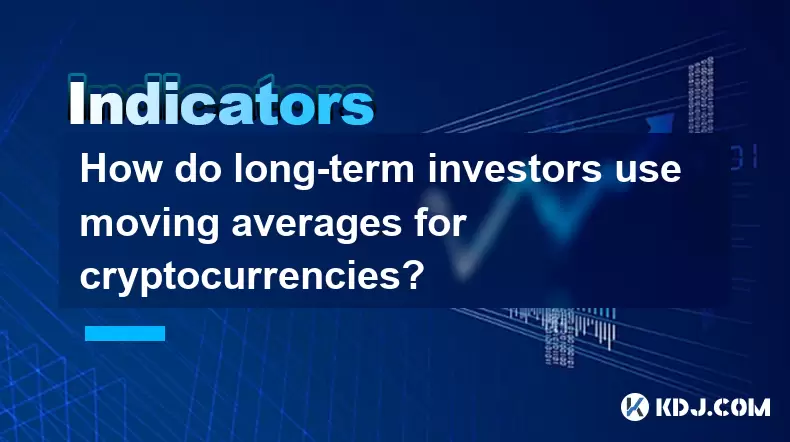 Indicators

How do long-term investors use moving averages for cryptocurrencies?

KDJ.COM